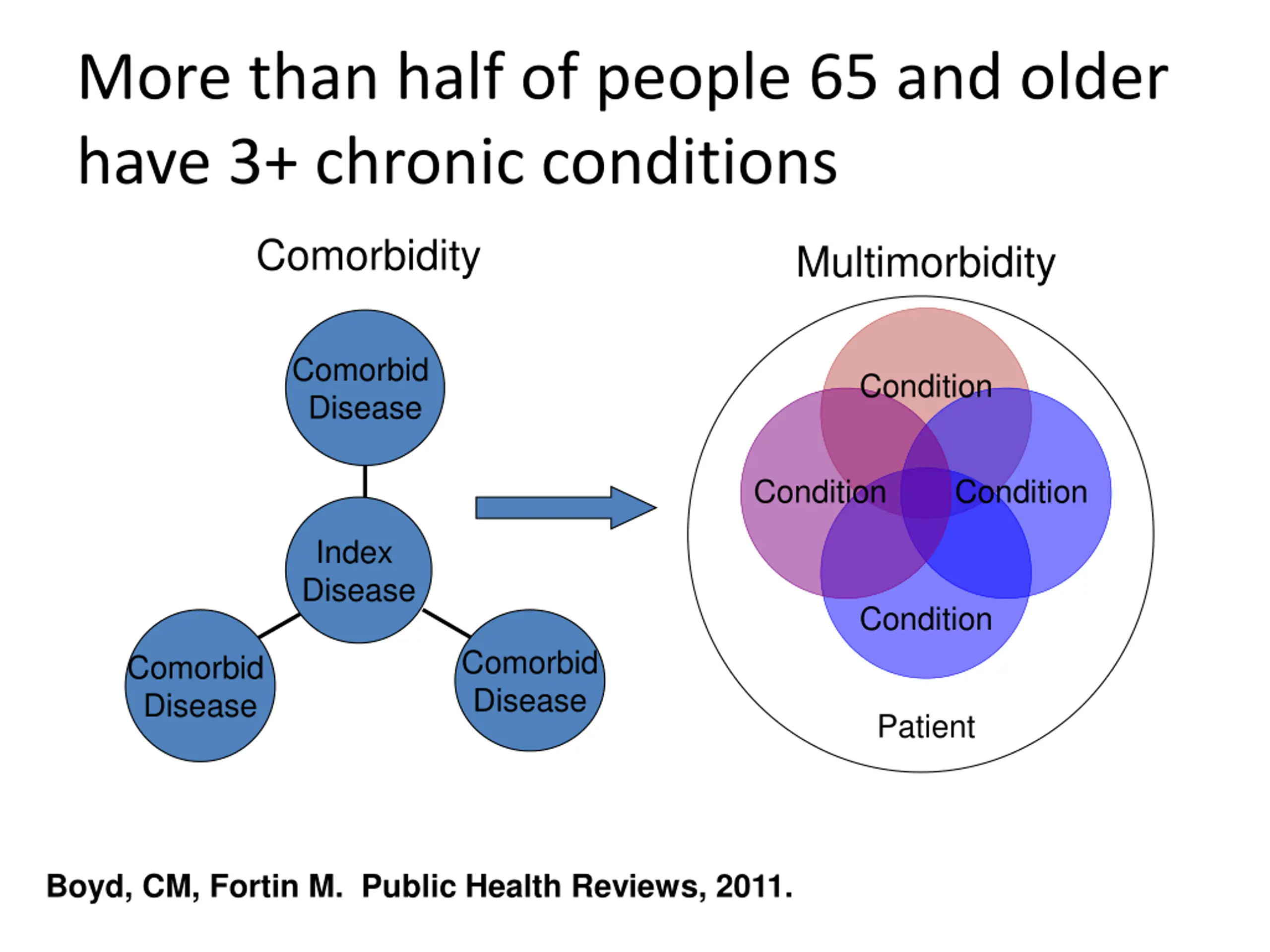 More than half of people 65 and older have 3+ chronic conditions

Comorbidity

Comorbid Disease

Index Disease

Comorbid Disease

Comorbid Disease

Multimorbidity

Condition

Condition

Condition

Condition

Patient

Boyd, CM, Fortin M. Public Health Reviews, 2011.